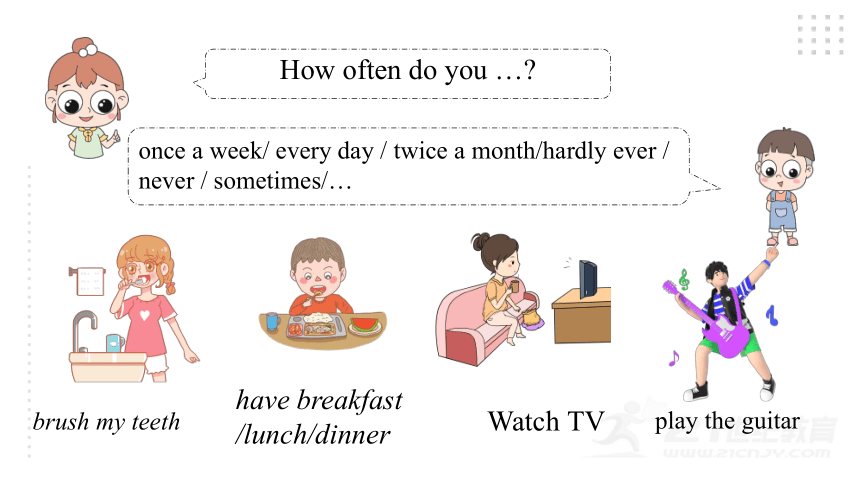 How often do you …?

once a week/ every day / twice a month/hardly ever / never / sometimes/…

brush my teeth

have breakfast /lunch/dinner

Watch TV

play the guitar

21世纪教育
www.21cnjy.com